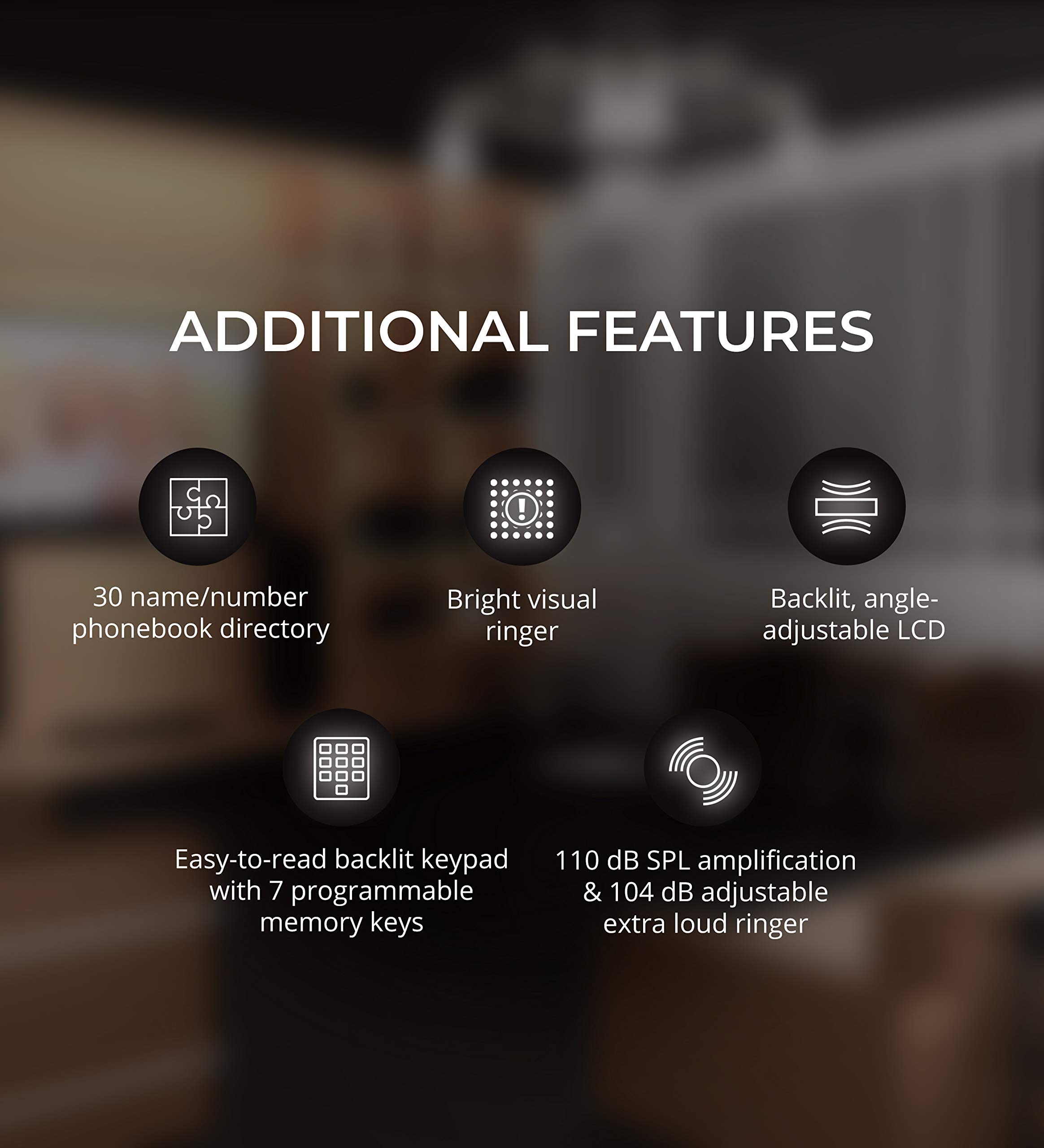 ADDITIONAL FEATURES

30 name/number phonebook directory

Bright visual ringer

Backlit, angle-adjustable LCD

Easy-to-read backlit keypad with 7 programmable memory keys

110 dB SPL amplification & 104 dB adjustable extra loud ringer